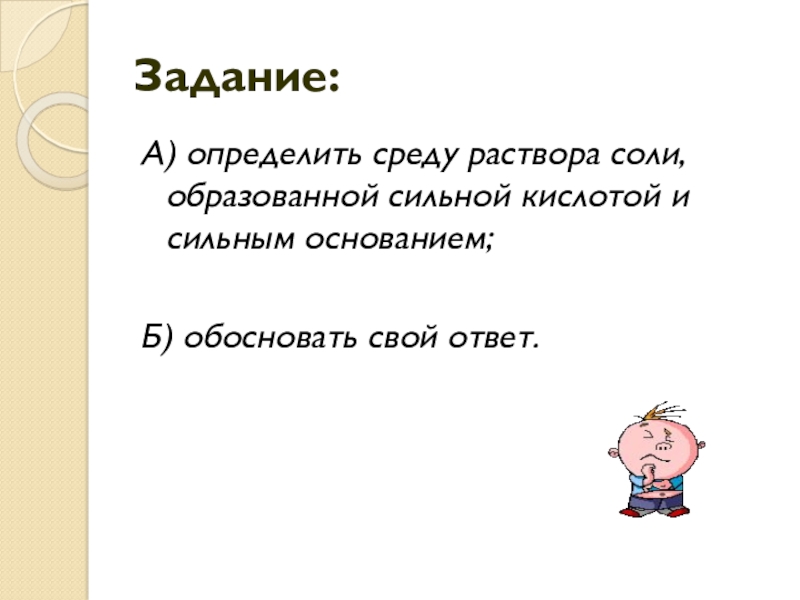 Задание:

А) определить среду раствора соли, образованной сильной кислотой и сильным основанием;

Б) обосновать свой ответ.